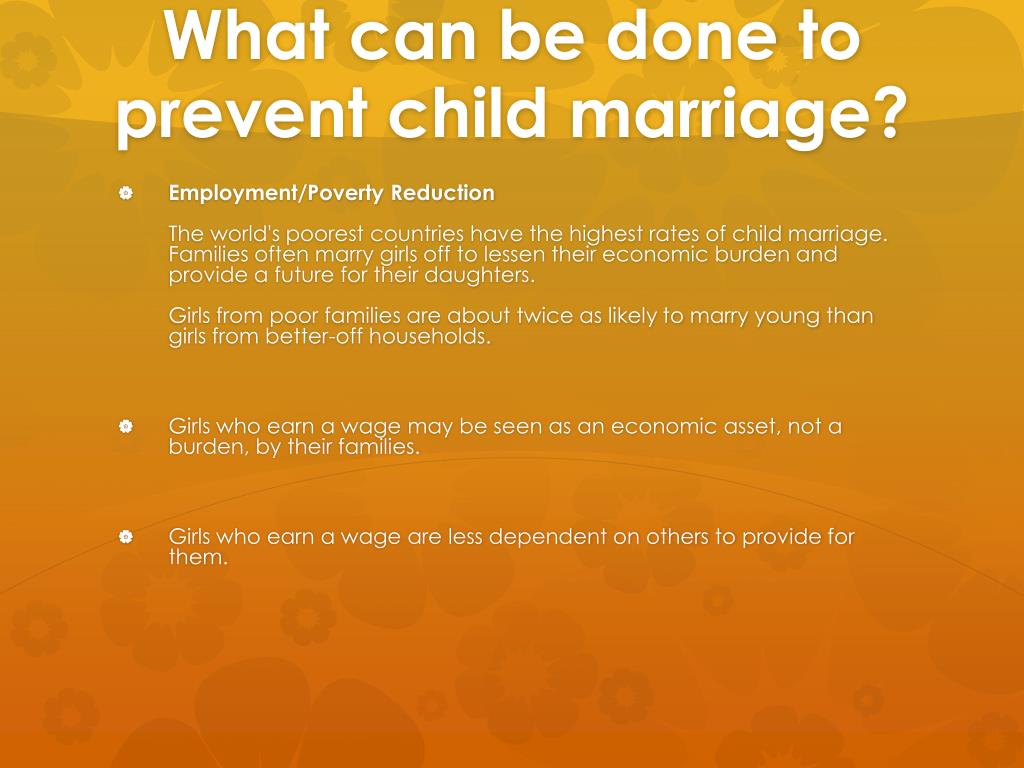 What can be done to prevent child marriage?

Employment/Poverty Reduction

The world's poorest countries have the highest rates of child marriage. Families often marry girls off to lessen their economic burden and provide a future for their daughters.

Girls from poor families are about twice as likely to marry young than girls from better-off households.

Girls who earn a wage may be seen as an economic asset, not a burden, by their families.

Girls who earn a wage are less dependent on others to provide for them.